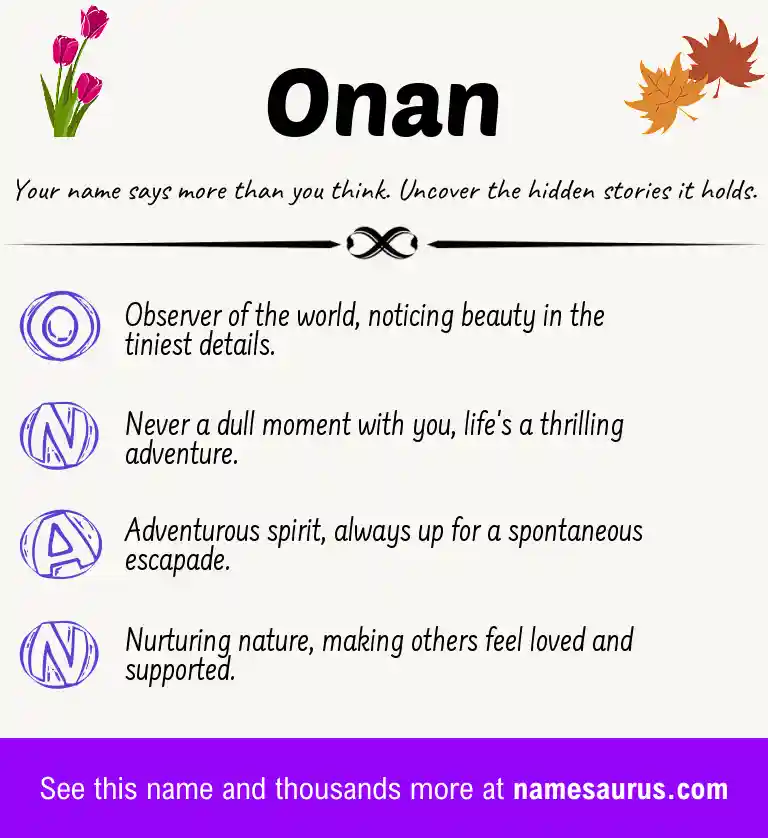 Onan

Your name says more than you think. Uncover the hidden stories it holds.

O Observer of the world, noticing beauty in the tiniest details.

N Never a dull moment with you, life's a thrilling adventure.

A Adventurous spirit, always up for a spontaneous escapade.

N Nurturing nature, making others feel loved and supported.

See this name and thousands more at namesaurus.com